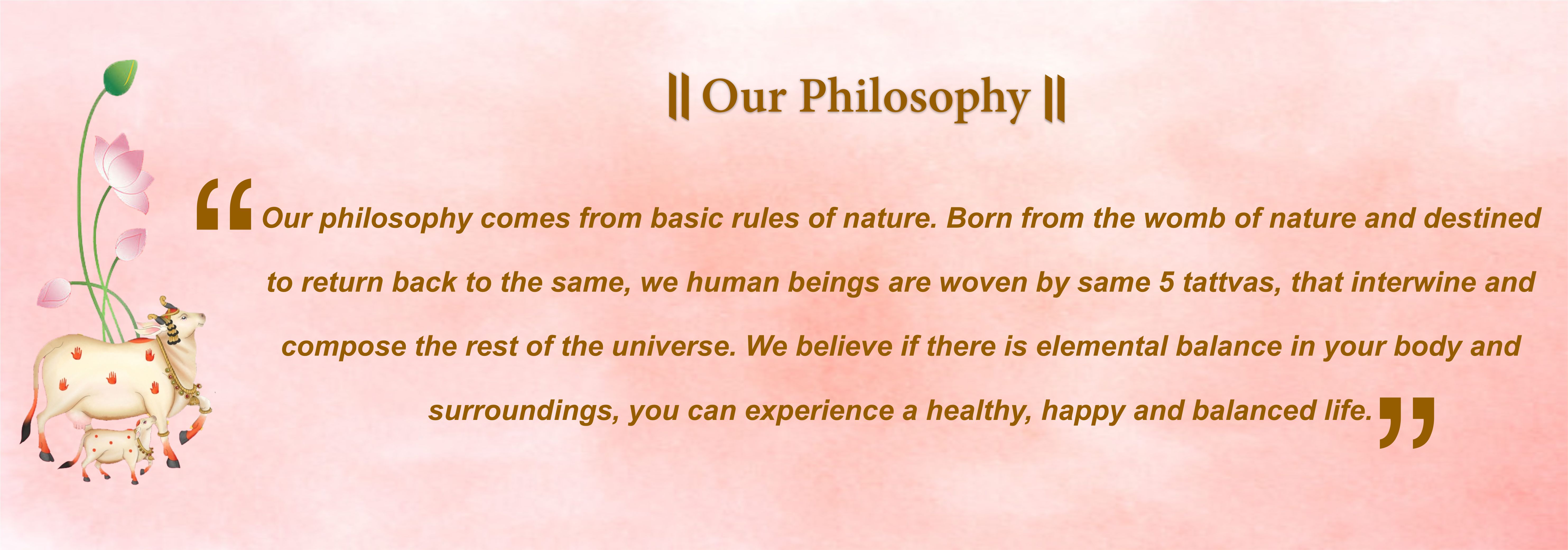 || Our Philosophy ||

“Our philosophy comes from basic rules of nature. Born from the womb of nature and destined to return back to the same, we human beings are woven by same 5 tattvas, that interwine and compose the rest of the universe. We believe if there is elemental balance in your body and surroundings, you can experience a healthy, happy and balanced life.”